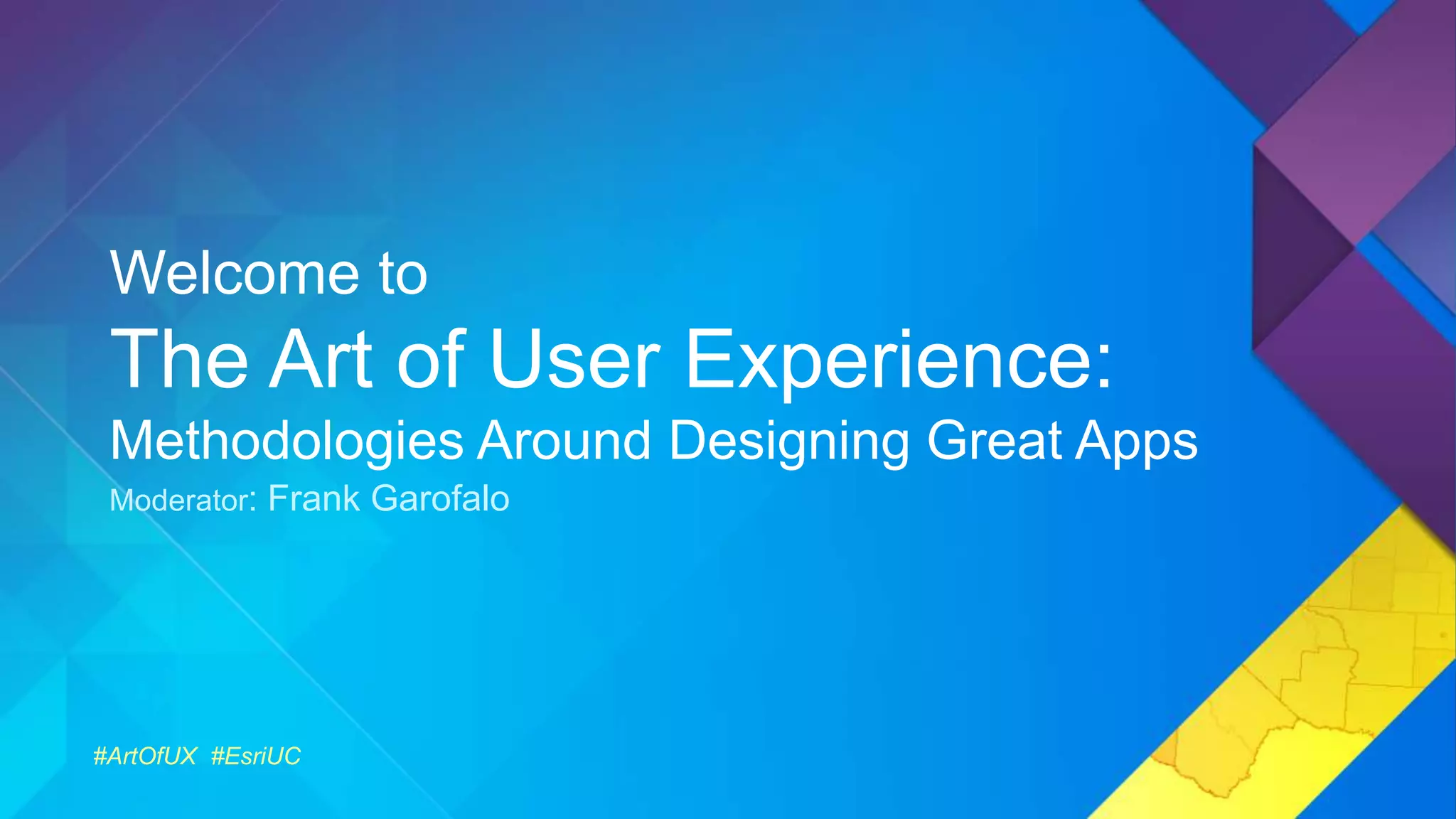 Welcome to

The Art of User Experience:

Methodologies Around Designing Great Apps

Moderator: Frank Garofalo

#ArtOfUX #EsriUC